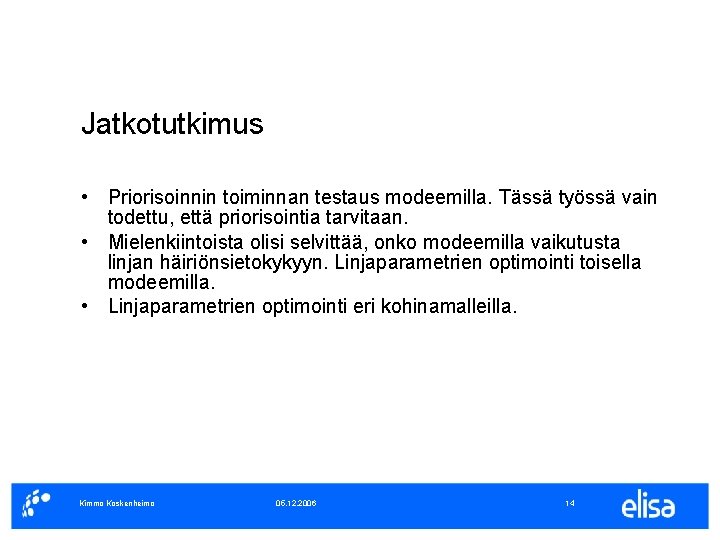 Jatkotutkimus

• Priorisoinnin toiminnan testaus modeemilla. Tässä työssä vain todettu, että priorisointia tarvitaan.
• Mielenkiintoista olisi selvittää, onko modeemilla vaikutusta linjan häiriönsietokykyyn. Linjaparametrien optimointi toisella modeemilla.
• Linjaparametrien optimointi eri kohinamalleilla.

Kimmo Koskenheimo 05.12.2006 14 elisa